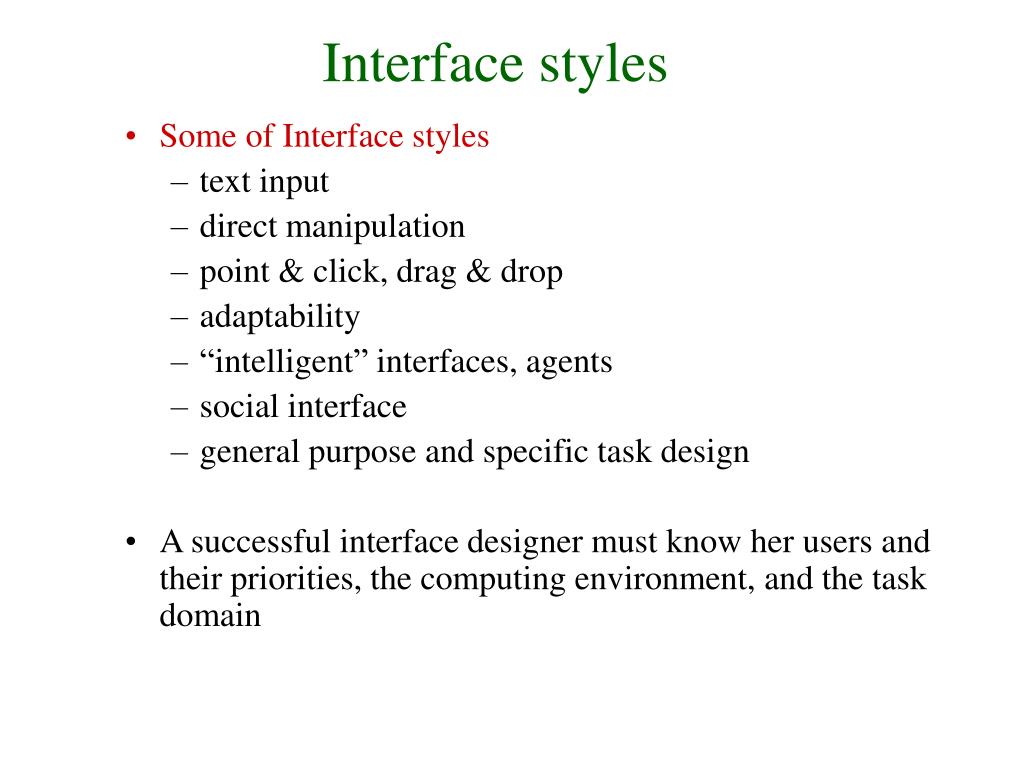 Interface styles

• Some of Interface styles
– text input
– direct manipulation
– point & click, drag & drop
– adaptability
– “intelligent” interfaces, agents
– social interface
– general purpose and specific task design

• A successful interface designer must know her users and their priorities, the computing environment, and the task domain